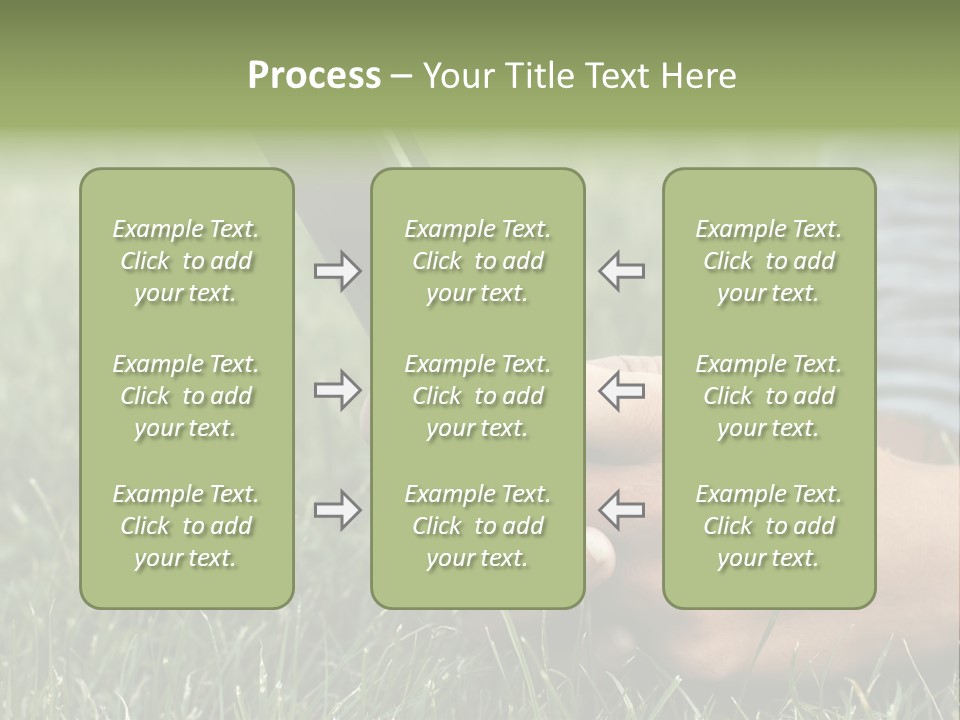 Process – Your Title Text Here

Example Text. Click to add your text.

Example Text. Click to add your text.

Example Text. Click to add your text.

Example Text. Click to add your text.

Example Text. Click to add your text.

Example Text. Click to add your text.

Example Text. Click to add your text.

Example Text. Click to add your text.

Example Text. Click to add your text.